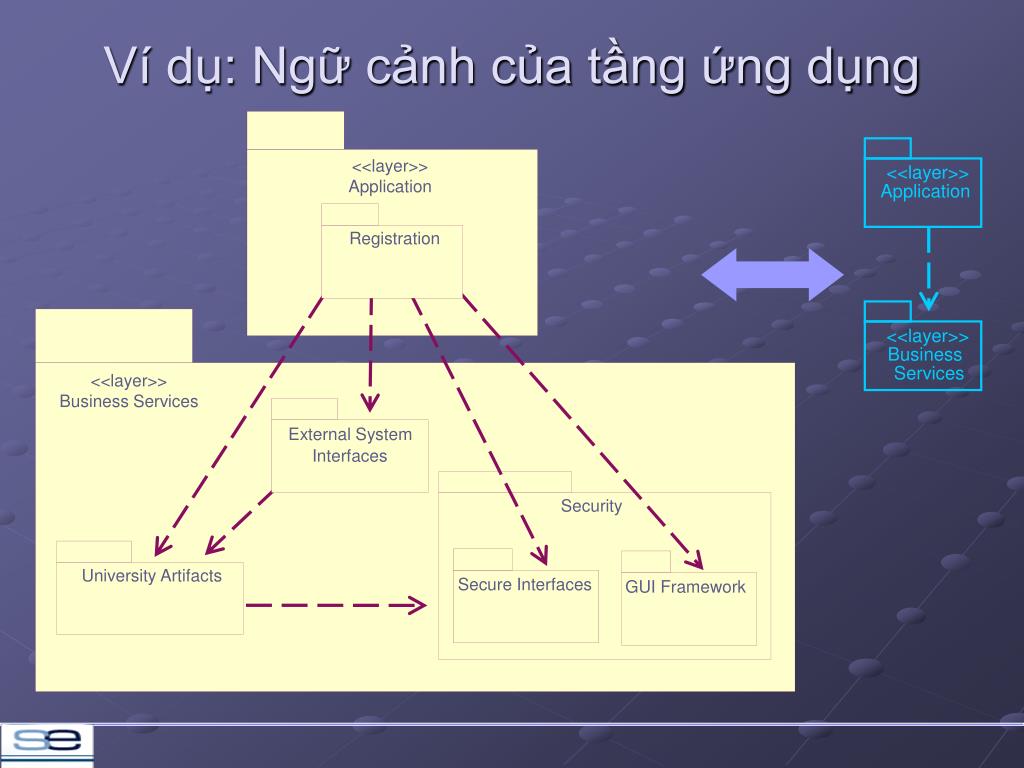 Ví dụ: Ngữ cảnh của tầng ứng dụng

<<layer>>
Application

Registration

<<layer>>
Business Services

External System Interfaces

Security

University Artifacts

Secure Interfaces

GUI Framework

<<layer>>
Application

<<layer>>
Business Services

se